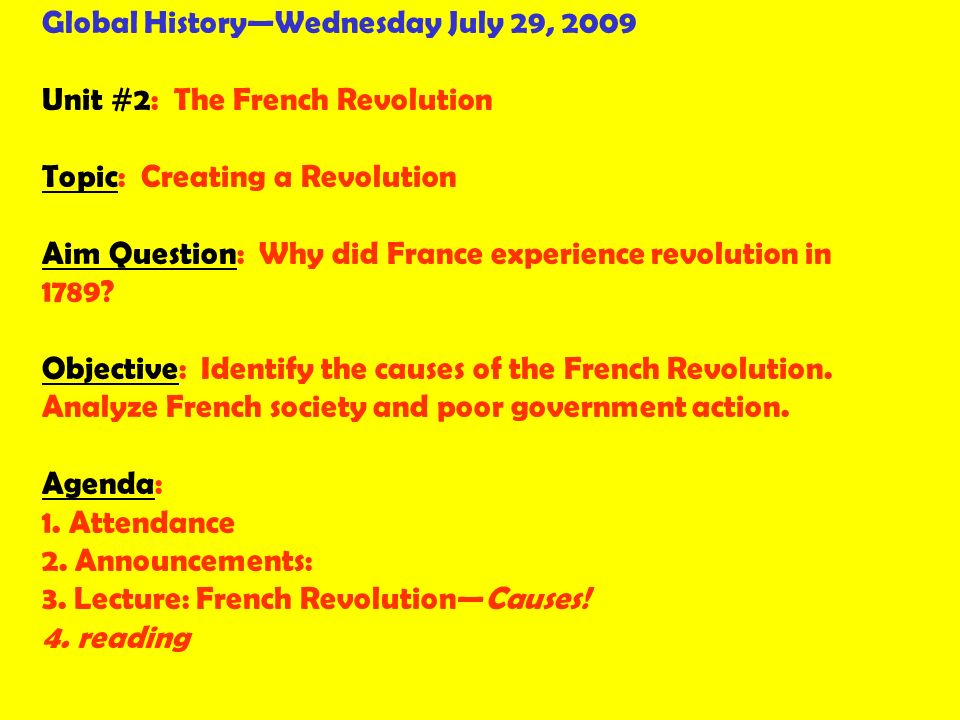 Global History—Wednesday July 29, 2009

Unit #2: The French Revolution

Topic: Creating a Revolution

Aim Question: Why did France experience revolution in 1789?

Objective: Identify the causes of the French Revolution. Analyze French society and poor government action.

Agenda:
1. Attendance
2. Announcements:
3. Lecture: French Revolution—Causes!
4. reading